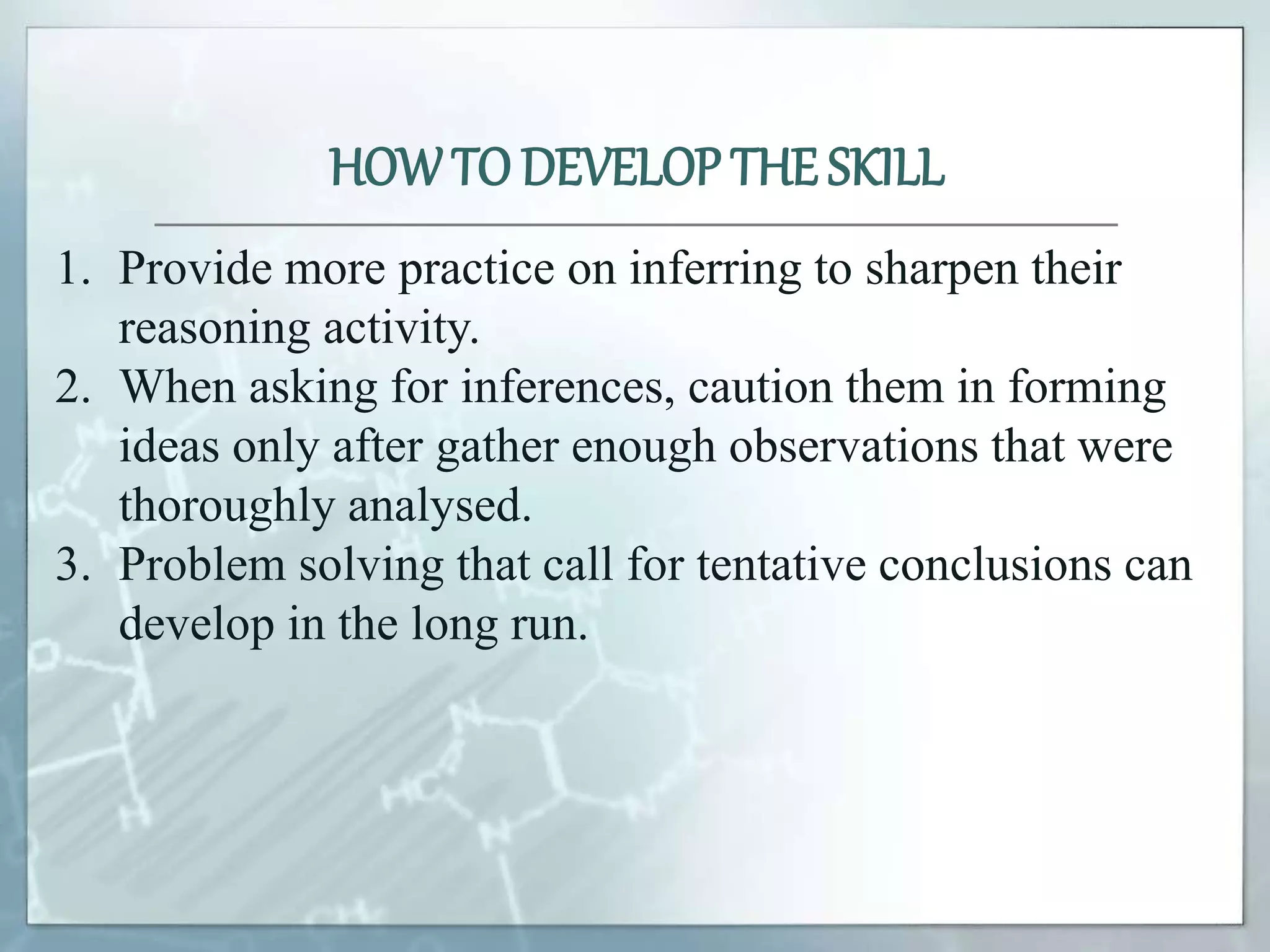 HOW TO DEVELOP THE SKILL

1. Provide more practice on inferring to sharpen their reasoning activity.
2. When asking for inferences, caution them in forming ideas only after gather enough observations that were thoroughly analysed.
3. Problem solving that call for tentative conclusions can develop in the long run.